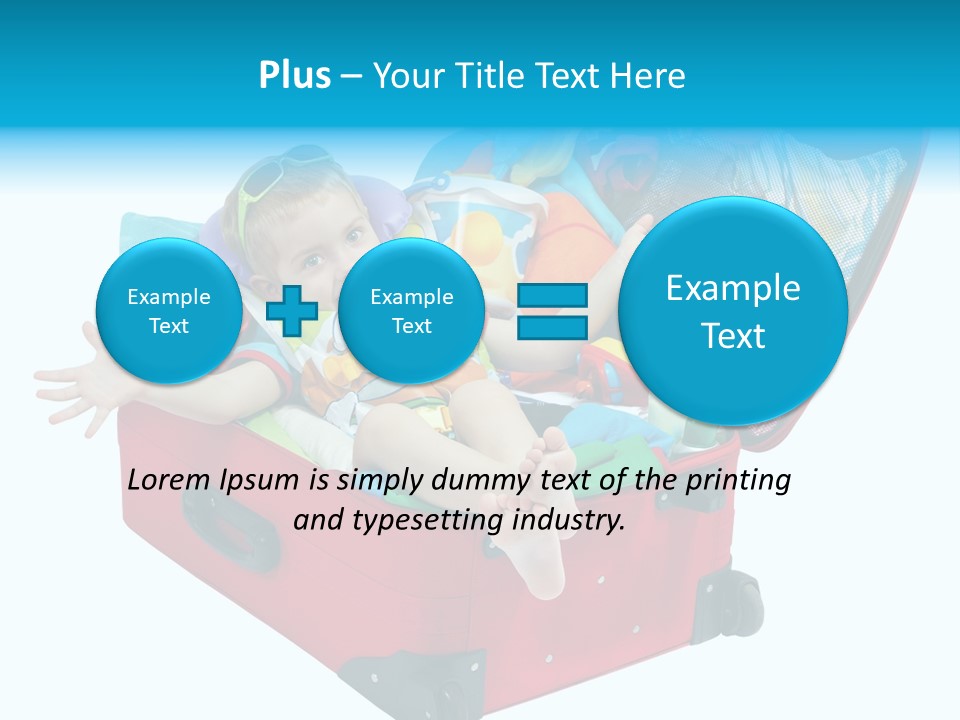 Plus – Your Title Text Here

Example Text

Example Text

Example Text

Lorem Ipsum is simply dummy text of the printing and typesetting industry.